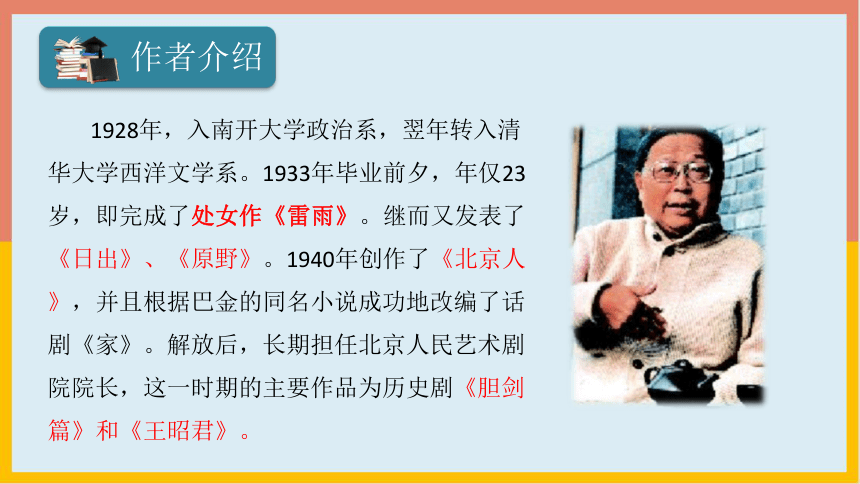 作者介绍

1928年，入南开大学政治系，翌年转入清华大学西洋文学系。1933年毕业前夕，年仅23岁，即完成了处女作《雷雨》。继而又发表了《日出》、《原野》。1940年创作了《北京人》，并且根据巴金的同名小说成功地改编了话剧《家》。解放后，长期担任北京人民艺术剧院院长，这一时期的主要作品为历史剧《胆剑篇》和《王昭君》。